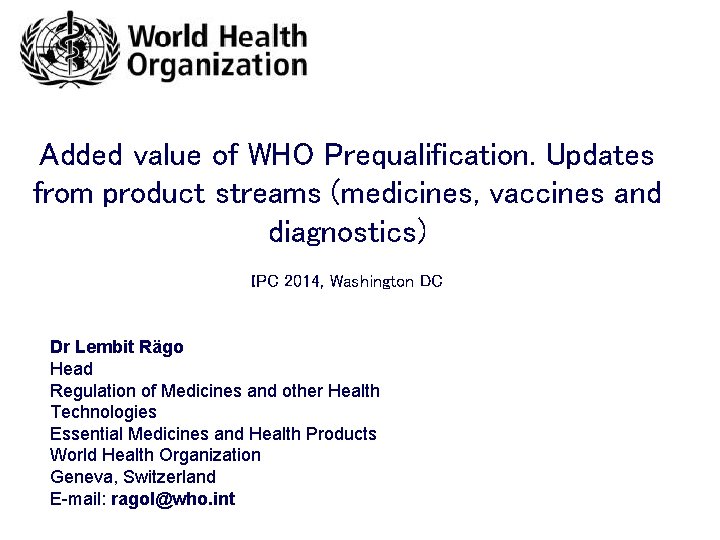 World Health Organization

Added value of WHO Prequalification. Updates from product streams (medicines, vaccines and diagnostics)

IPC 2014, Washington DC

Dr Lembit Rägo
Head
Regulation of Medicines and other Health Technologies
Essential Medicines and Health Products
World Health Organization
Geneva, Switzerland
E-mail: ragol@who.int